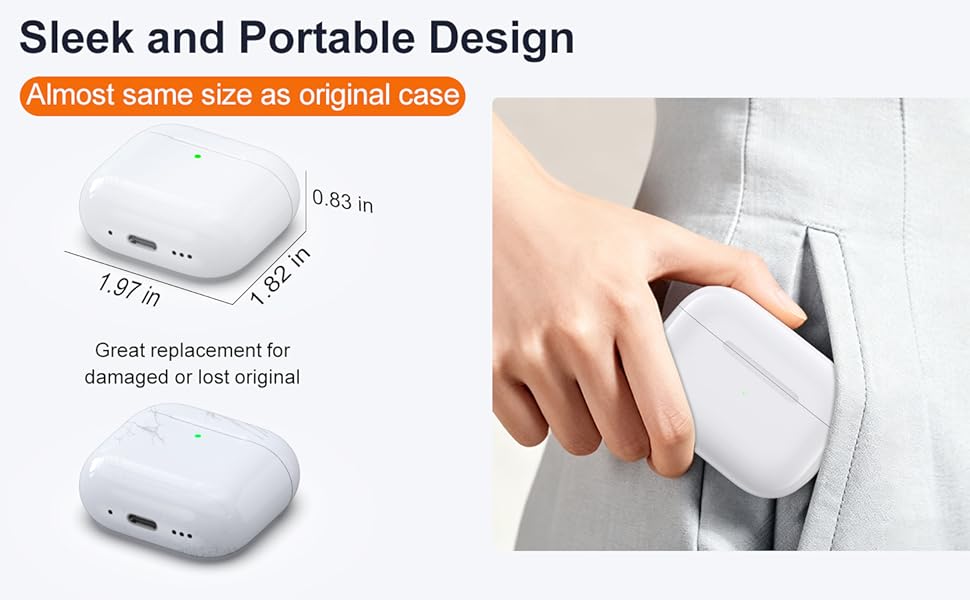 Sleek and Portable Design

Almost same size as original case

0.83 in

1.97 in

1.82 in

Great replacement for damaged or lost original